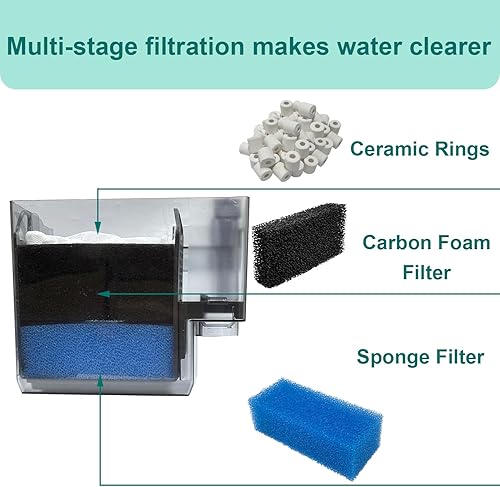 Multi-stage filtration makes water clearer

Ceramic Rings

Carbon Foam Filter

Sponge Filter